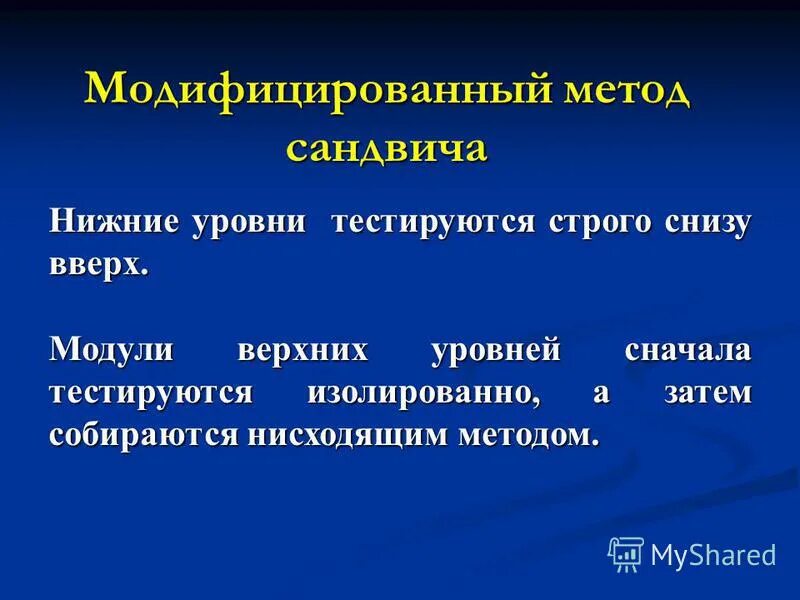 Модифицированный метод сандвича

Нижние уровни тестируются строго снизу вверх.

Модули верхних уровней сначала тестируются изолированно, а затем собираются нисходящим методом.

MyShared